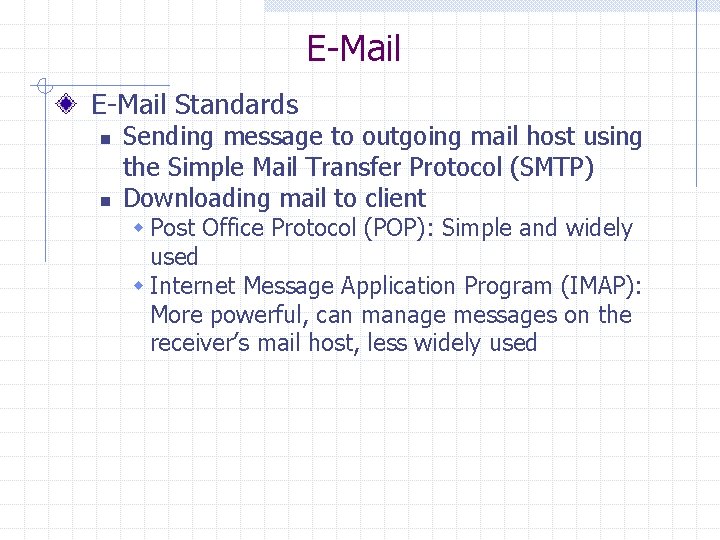 E-Mail

E-Mail Standards

Sending message to outgoing mail host using the Simple Mail Transfer Protocol (SMTP)

Downloading mail to client

Post Office Protocol (POP): Simple and widely used

Internet Message Application Program (IMAP): More powerful, can manage messages on the receiver's mail host, less widely used